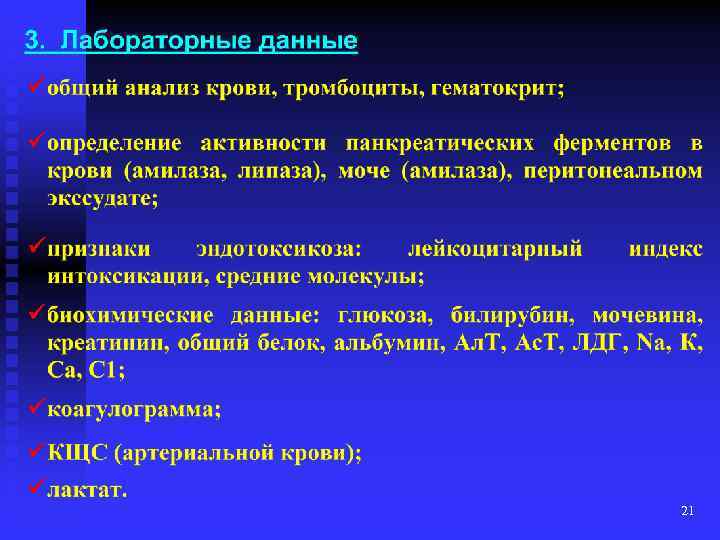 3. Лабораторные данные

✓общий анализ крови, тромбоциты, гематокрит;

✓определение активности панкреатических ферментов в крови (амилаза, липаза), моче (амилаза), перитонеальном экссудате;

✓признаки эндотоксикоза: лейкоцитарный индекс интоксикации, средние молекулы;

✓биохимические данные: глюкоза, билирубин, мочевина, креатинин, общий белок, альбумин, АлТ, АсТ, ЛДГ, Na, K, Ca, C1;

✓коагулограмма;

✓КЩС (артериальной крови);

✓лактат.

21